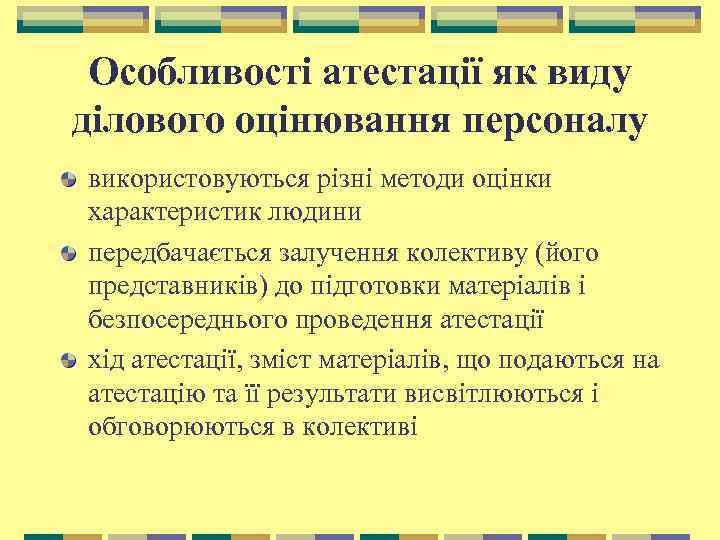 Особливості атестації як виду ділового оцінювання персоналу

використовуються різні методи оцінки характеристик людини

передбачається залучення колективу (його представників) до підготовки матеріалів і безпосереднього проведення атестації

хід атестації, зміст матеріалів, що подаються на атестацію та її результати висвітлюються і обговорюються в колективі